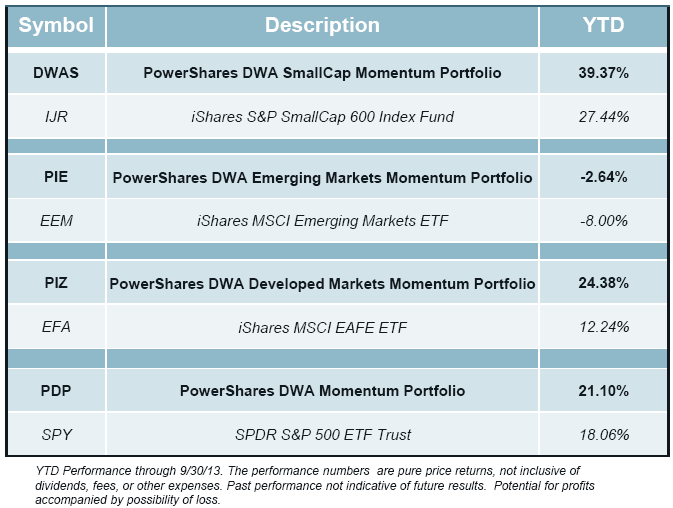 | Symbol | Description | YTD |
|---|---|---|
| DWAS | PowerShares DWA SmallCap Momentum Portfolio | 39.37% |
| IJR | iShares S&P SmallCap 600 Index Fund | 27.44% |
| | | |
| PIE | PowerShares DWA Emerging Markets Momentum Portfolio | -2.64% |
| EEM | iShares MSCI Emerging Markets ETF | -8.00% |
| | | |
| PIZ | PowerShares DWA Developed Markets Momentum Portfolio | 24.38% |
| EFA | iShares MSCI EAFE ETF | 12.24% |
| | | |
| PDP | PowerShares DWA Momentum Portfolio | 21.10% |
| SPY | SPDR S&P 500 ETF Trust | 18.06% |

YTD Performance through 9/30/13. The performance numbers are pure price returns, not inclusive of dividends, fees, or other expenses. Past performance not indicative of future results. Potential for profits accompanied by possibility of loss.